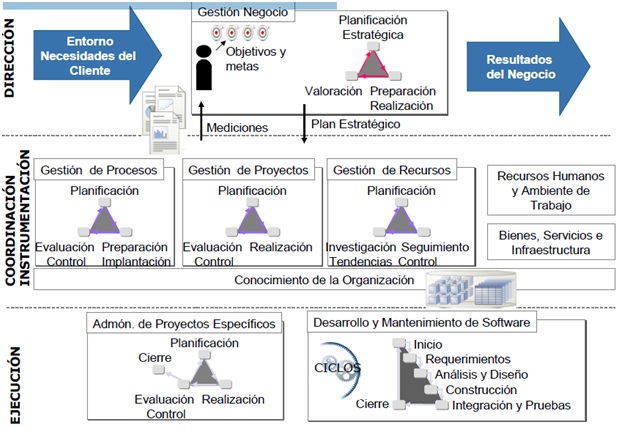 DIRECCIÓN

Entorno Necesidades del Cliente

Gestión Negocio

Objetivos y metas

Planificación Estratégica

Valoración

Preparación Realización

Resultados del Negocio

Mediciones

Plan Estratégico

COORDINACIÓN INSTRUMENTACIÓN

Gestión de Procesos

Planificación

Evaluación Control

Preparación Implantación

Gestión de Proyectos

Planificación

Evaluación Control

Realización

Gestión de Recursos

Planificación

Investigación Tendencias

Seguimiento Control

Recursos Humanos y Ambiente de Trabajo

Bienes, Servicios e Infraestructura

Conocimiento de la Organización

EJECUCIÓN

Admón. de Proyectos Específicos

Planificación

Cierre

Evaluación Control

Realización

Desarrollo y Mantenimiento de Software

CICLOS

Inicio

Requerimientos

Análisis y Diseño

Construcción

Integración y Pruebas

Cierre